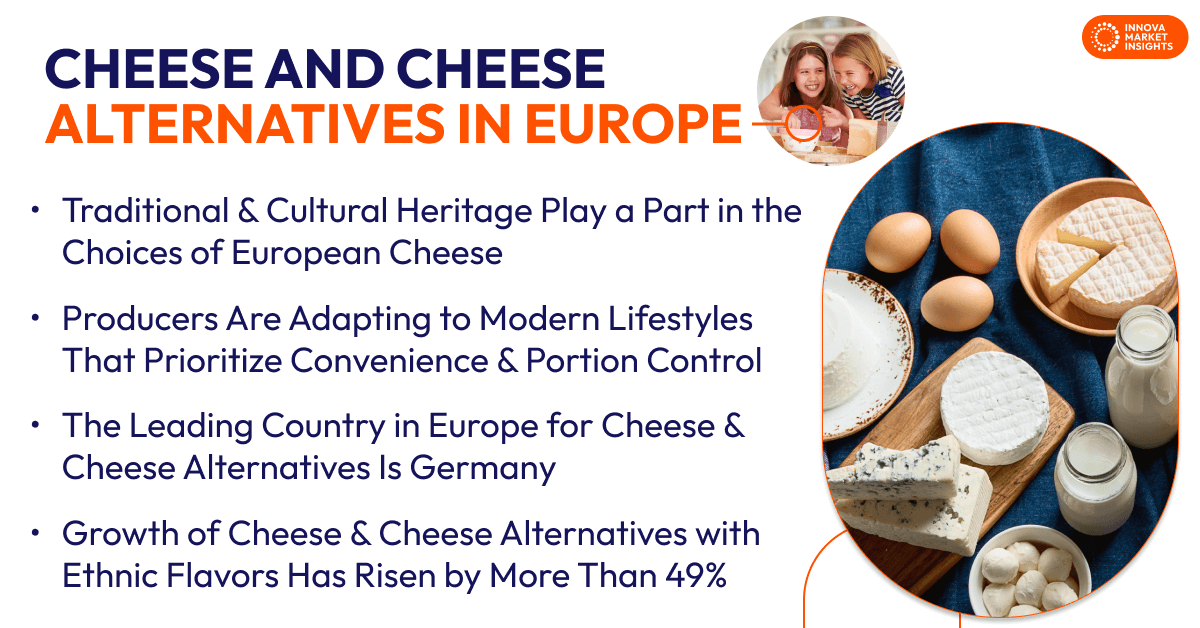 INNOVA MARKET INSIGHTS

CHEESE AND CHEESE ALTERNATIVES IN EUROPE

• Traditional & Cultural Heritage Play a Part in the Choices of European Cheese

• Producers Are Adapting to Modern Lifestyles That Prioritize Convenience & Portion Control

• The Leading Country in Europe for Cheese & Cheese Alternatives Is Germany

• Growth of Cheese & Cheese Alternatives with Ethnic Flavors Has Risen by More Than 49%